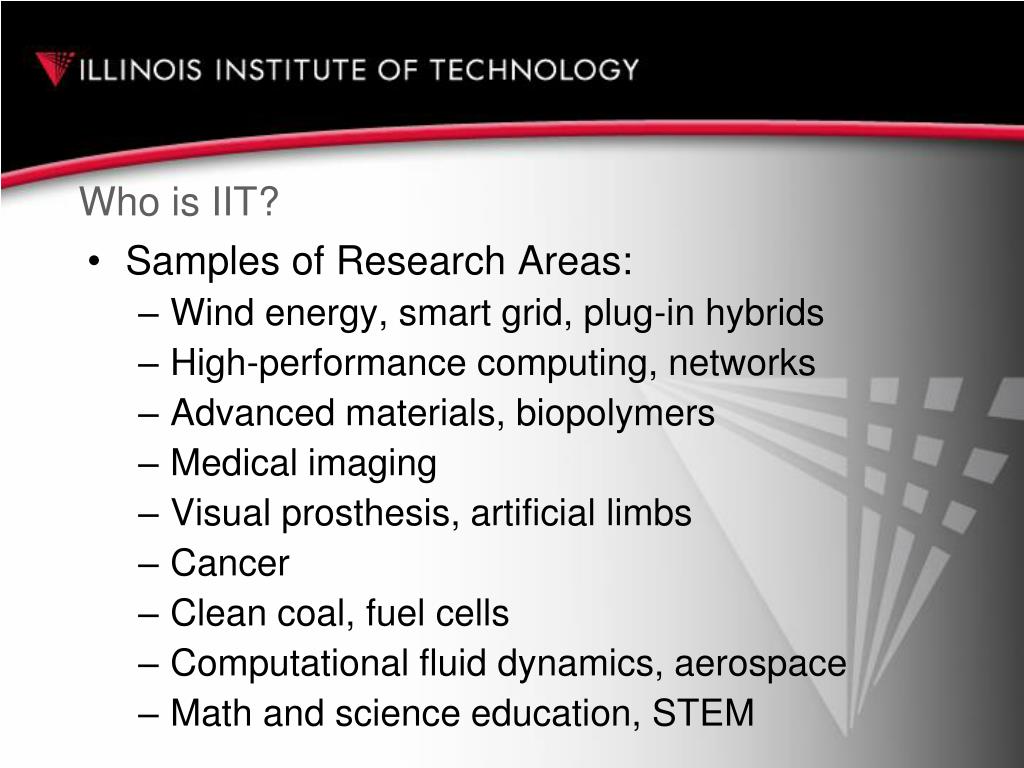 ILLINOIS INSTITUTE OF TECHNOLOGY

Who is IIT?

• Samples of Research Areas:
– Wind energy, smart grid, plug-in hybrids
– High-performance computing, networks
– Advanced materials, biopolymers
– Medical imaging
– Visual prosthesis, artificial limbs
– Cancer
– Clean coal, fuel cells
– Computational fluid dynamics, aerospace
– Math and science education, STEM